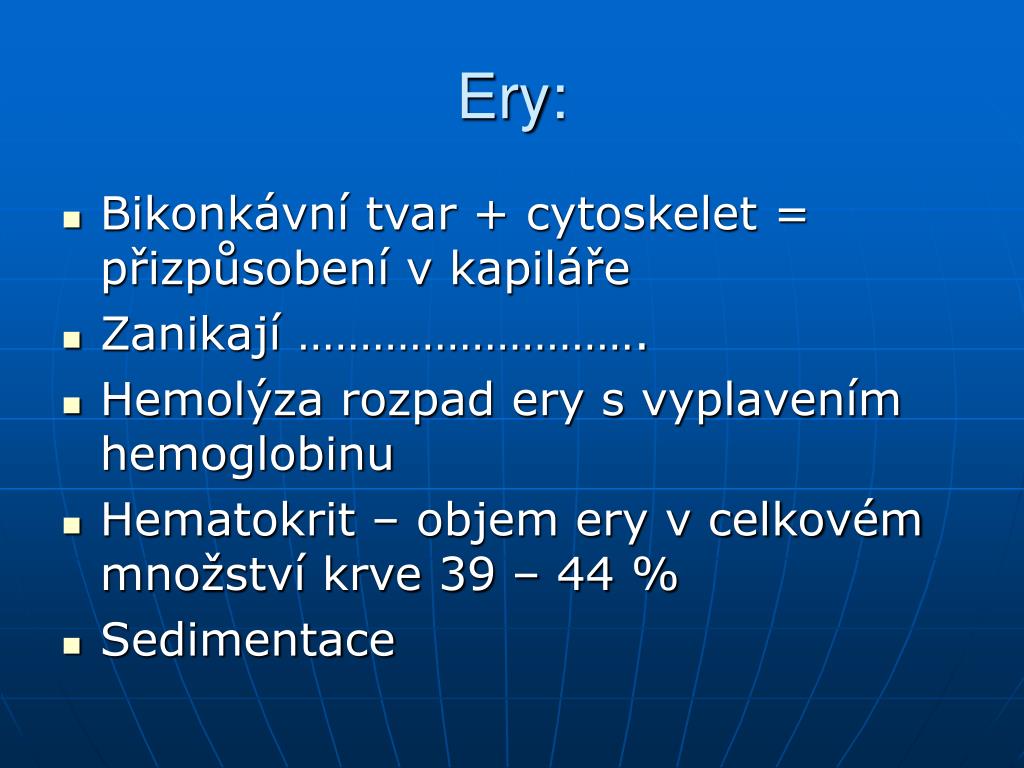 Ery:

- Bikonkávní tvar + cytoskelet = přizpůsobení v kapiláře
- Zanikají ……………………….
- Hemolýza rozpad ery s vyplavením hemoglobinu
- Hematokrit – objem ery v celkovém množství krve 39 – 44 %
- Sedimentace